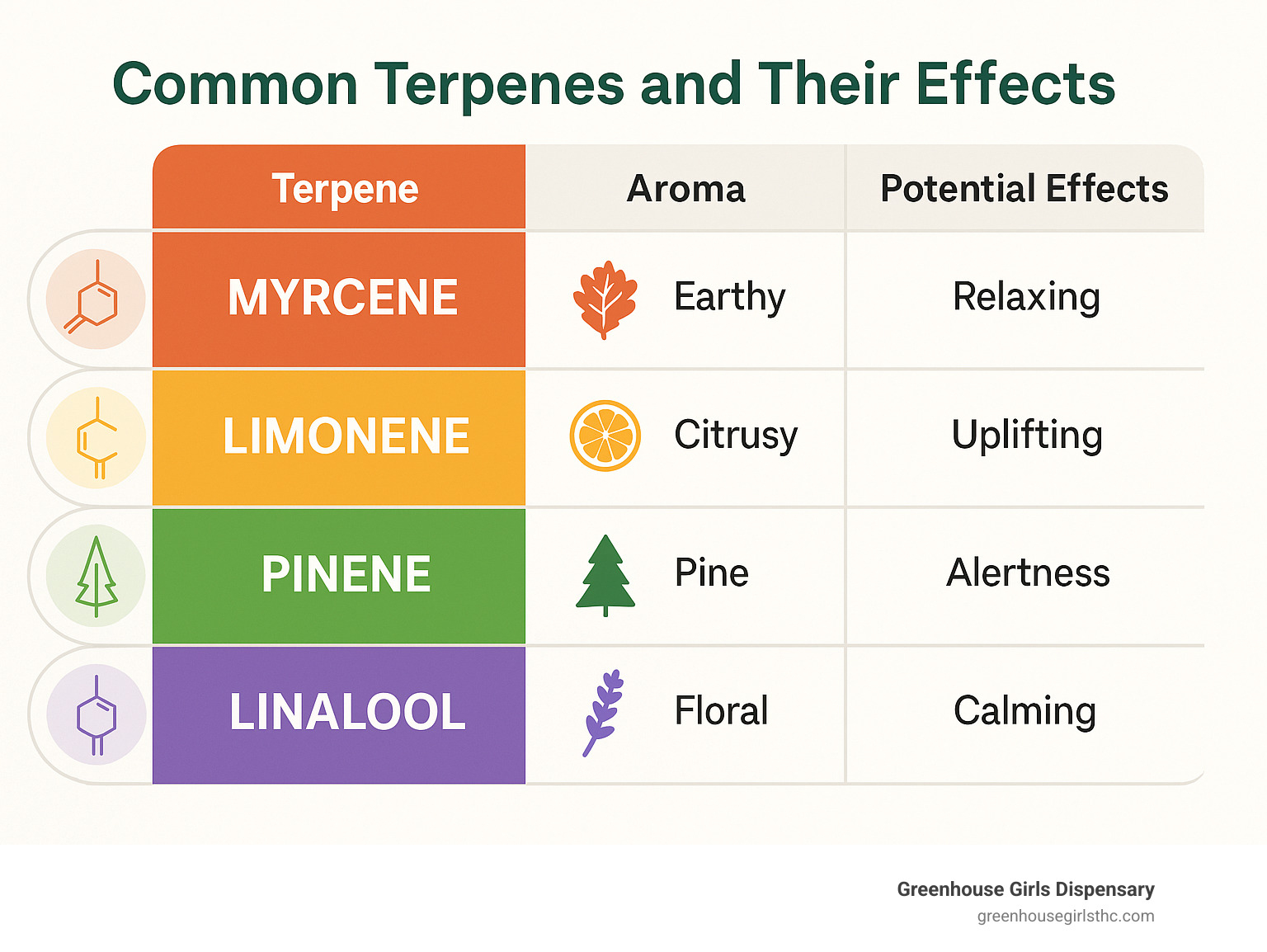 Common Terpenes and Their Effects

| Terpene | Aroma | Potential Effects |
|---|---|---|
| MYRCENE | Earthy | Relaxing |
| LIMONENE | Citrusy | Uplifting |
| PINENE | Pine | Alertness |
| LINALOOL | Floral | Calming |

Greenhouse Girls Dispensary
greenhousegirlsthc.com